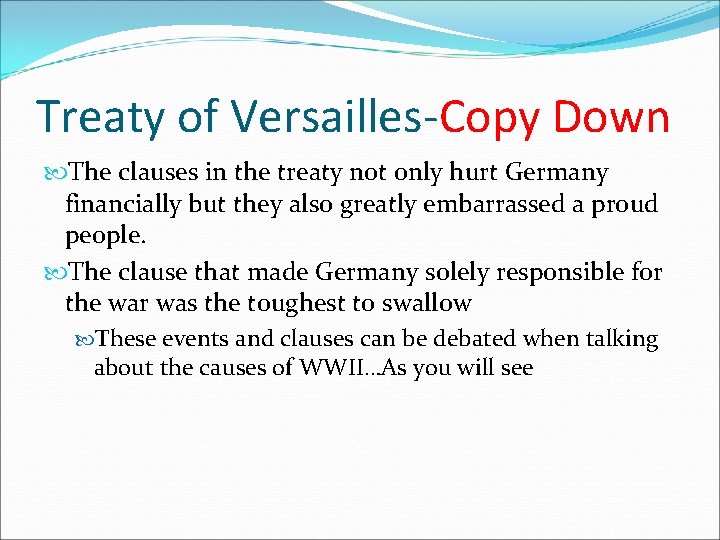 Treaty of Versailles-Copy Down

The clauses in the treaty not only hurt Germany financially but they also greatly embarrassed a proud people.

The clause that made Germany solely responsible for the war was the toughest to swallow

These events and clauses can be debated when talking about the causes of WWII…As you will see